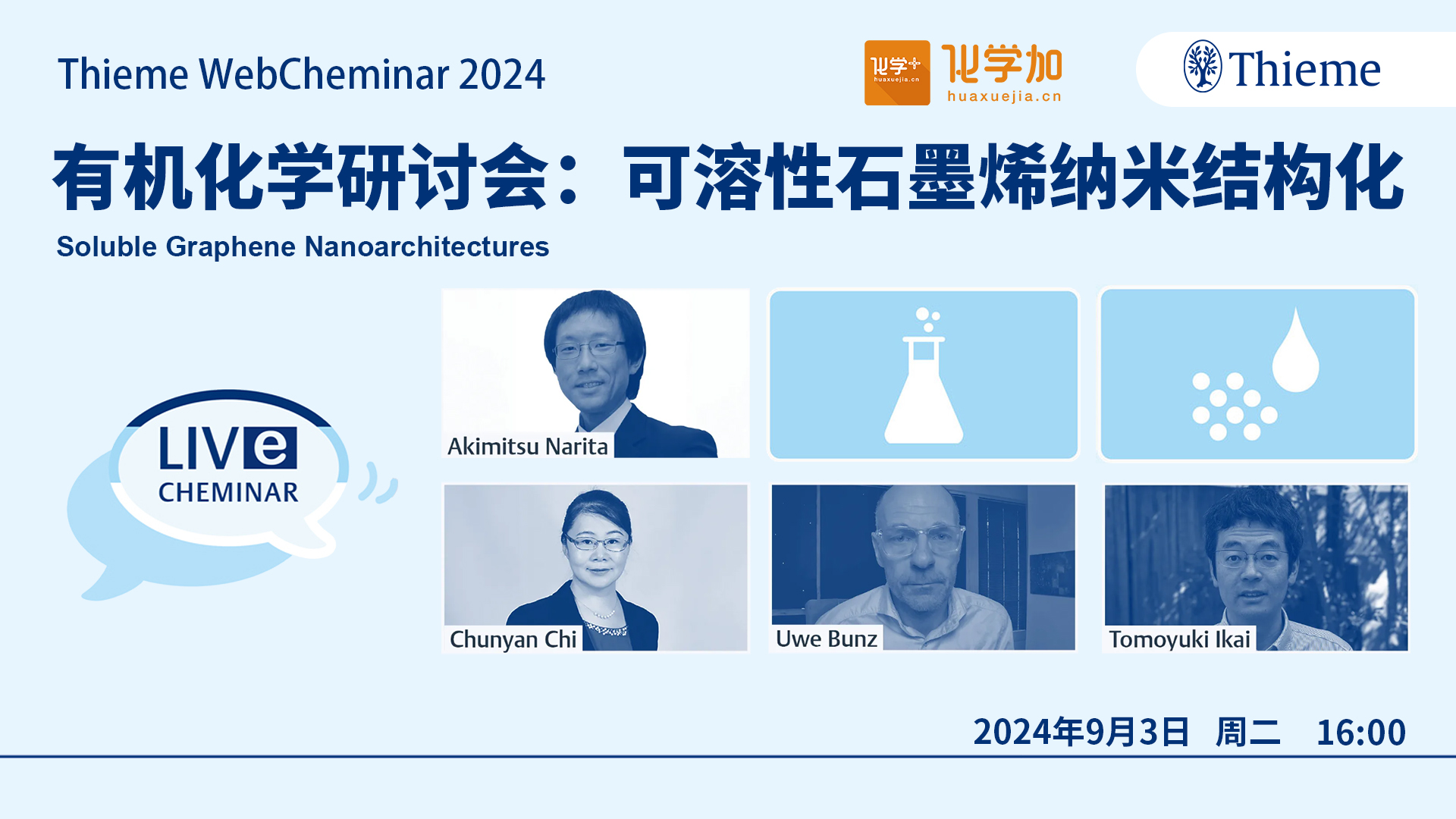 Thieme WebCheminar 2024

化学+
huaxuejia.cn

化学加
huaxuejia.cn

Thieme

有机化学研讨会：可溶性石墨烯纳米结构化

Soluble Graphene Nanoarchitectures

LIVe
CHEMINAR

Akimitsu Narita

Chunyan Chi

Uwe Bunz

Tomoyuki Ikai

2024年9月3日 周二 16:00